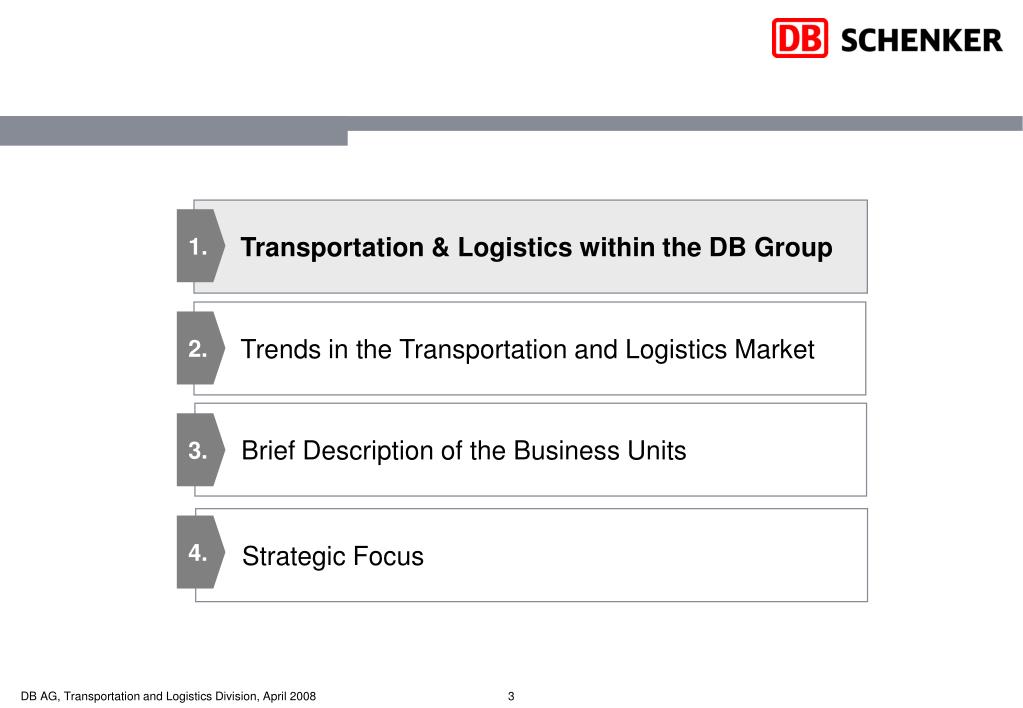 DB SCHENKER

1. Transportation & Logistics within the DB Group

2. Trends in the Transportation and Logistics Market

3. Brief Description of the Business Units

4. Strategic Focus

DB AG, Transportation and Logistics Division, April 2008

3